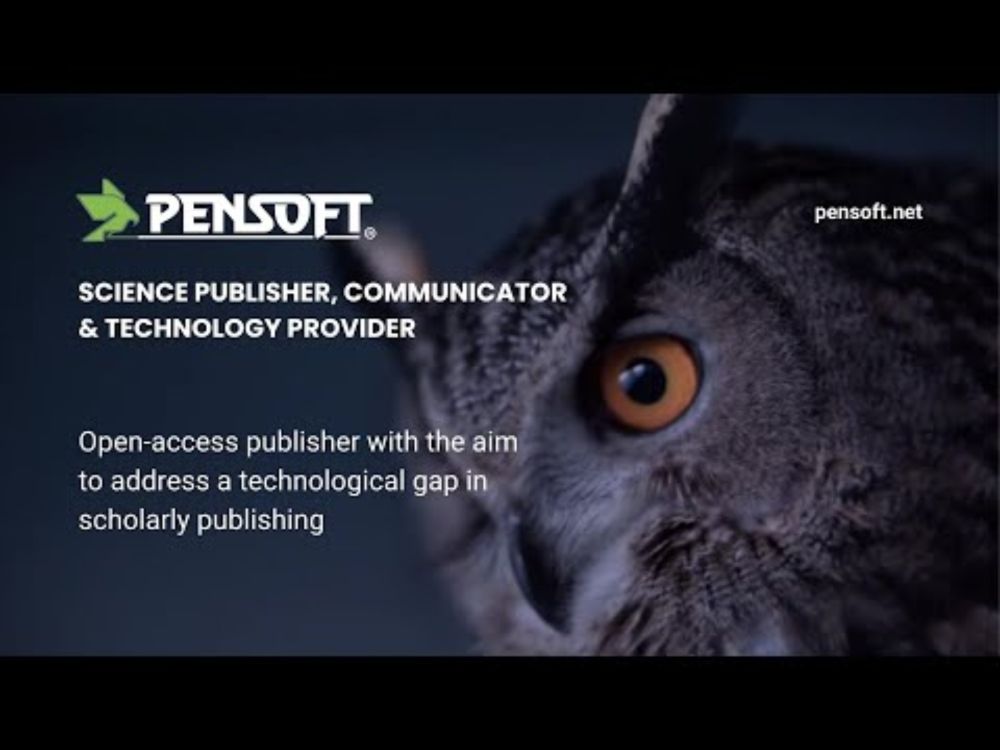 PENSOFT®

pensoft.net

SCIENCE PUBLISHER, COMMUNICATOR & TECHNOLOGY PROVIDER

Open-access publisher with the aim to address a technological gap in scholarly publishing